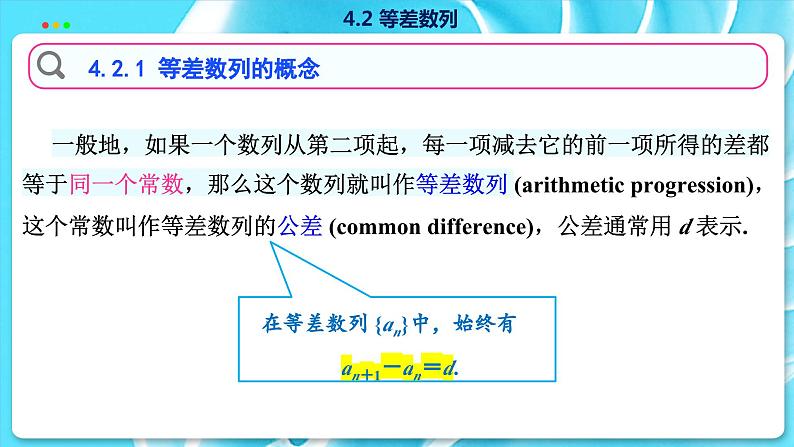 4.2 等差数列

4.2.1 等差数列的概念

一般地，如果一个数列从第二项起，每一项减去它的前一项所得的差都等于同一个常数，那么这个数列就叫作等差数列 (arithmetic progression)，这个常数叫作等差数列的公差 (common difference)，公差通常用 $d$ 表示.

在等差数列 $\{a_n\}$ 中，始终有

$a_{n+1}-a_n=d$.